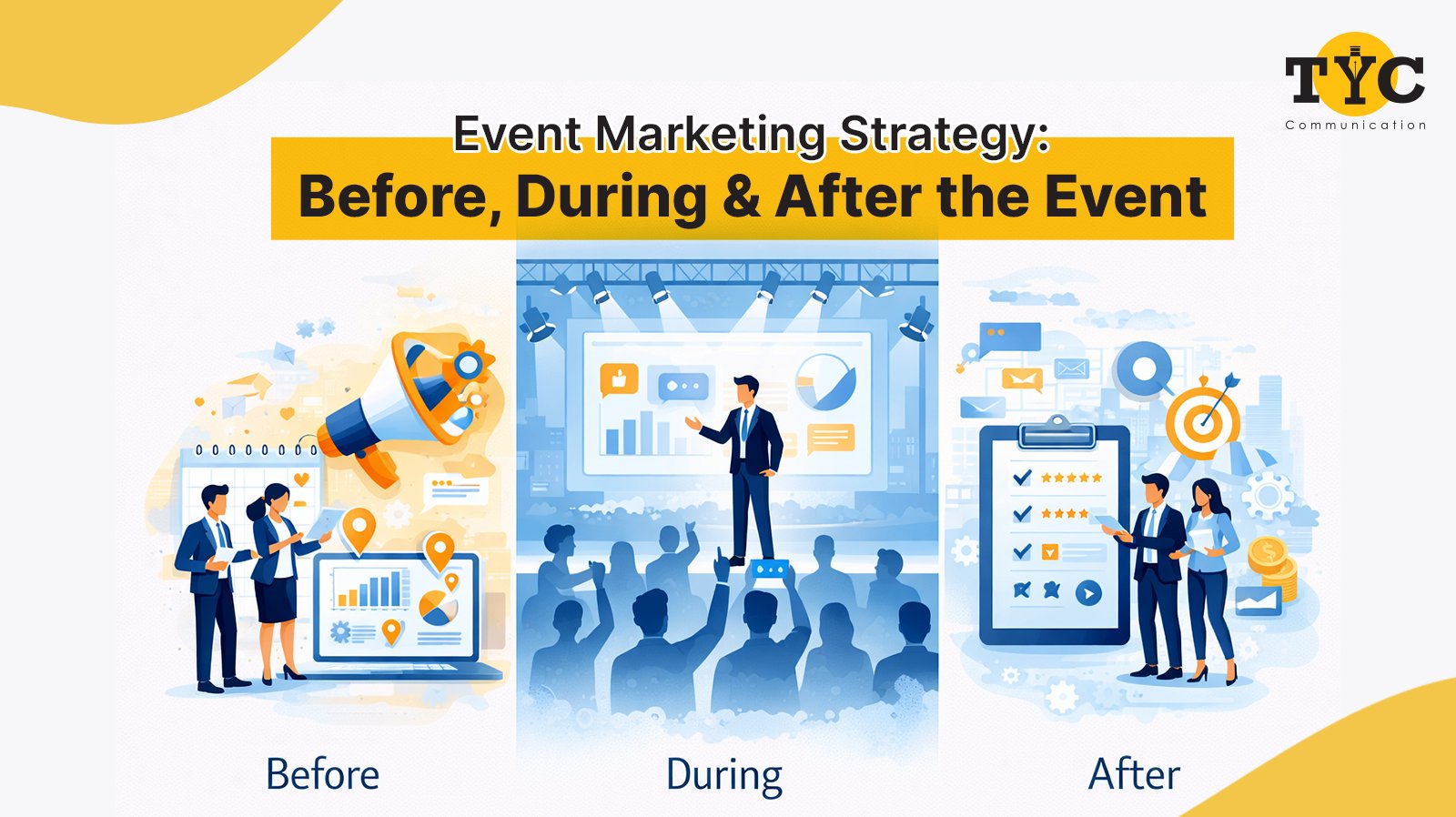 TYC
Communication

Event Marketing Strategy:
Before, During & After the Event

Before

During

After